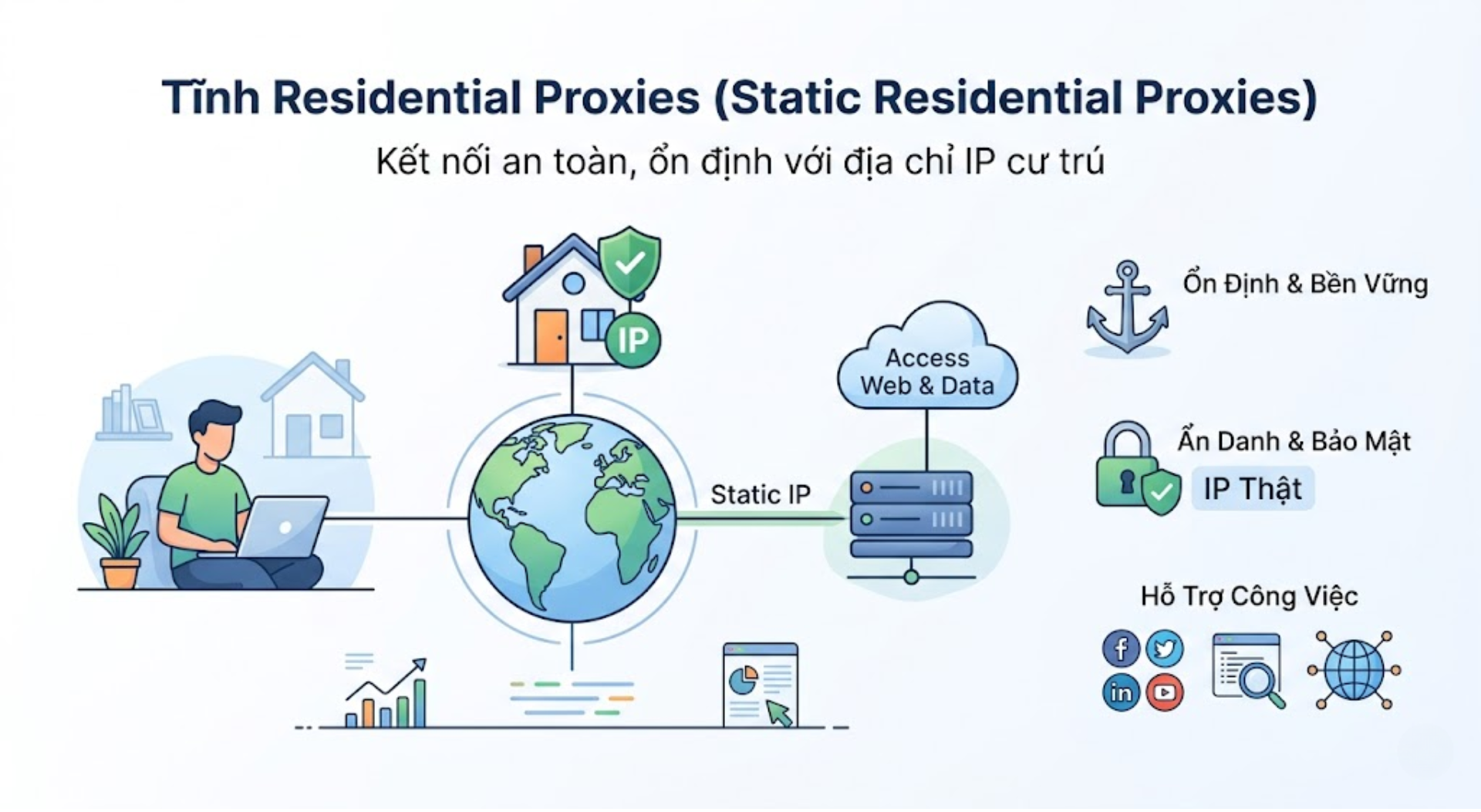 Tĩnh Residential Proxies (Static Residential Proxies)

Kết nối an toàn, ổn định với địa chỉ IP cư trú

IP

Access Web & Data

Static IP

Ổn Định & Bền Vững

Ẩn Danh & Bảo Mật

IP Thật

Hỗ Trợ Công Việc

f

in